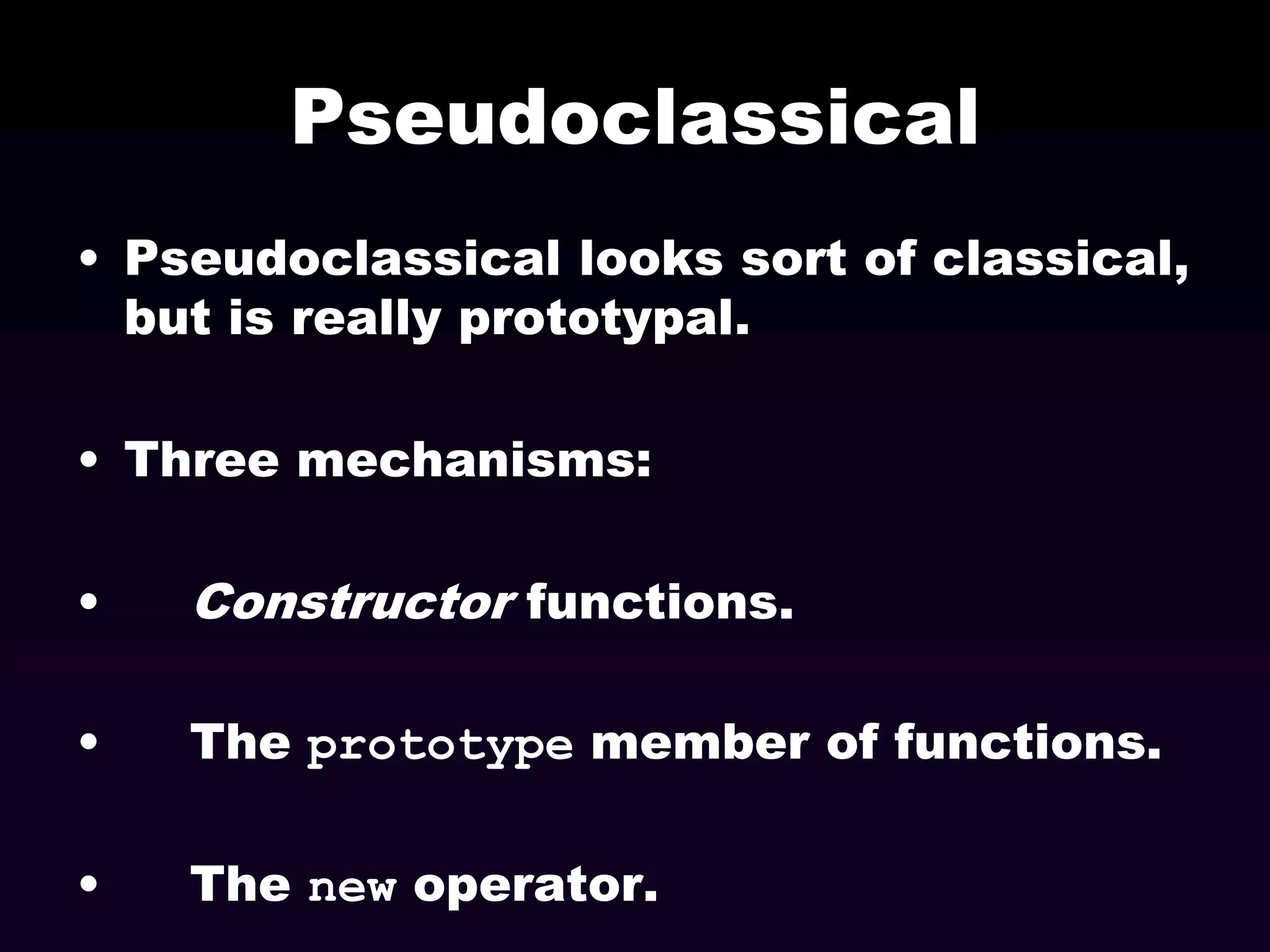 Pseudoclassical

• Pseudoclassical looks sort of classical, but is really prototypal.

• Three mechanisms:

• Constructor functions.

• The prototype member of functions.

• The new operator.